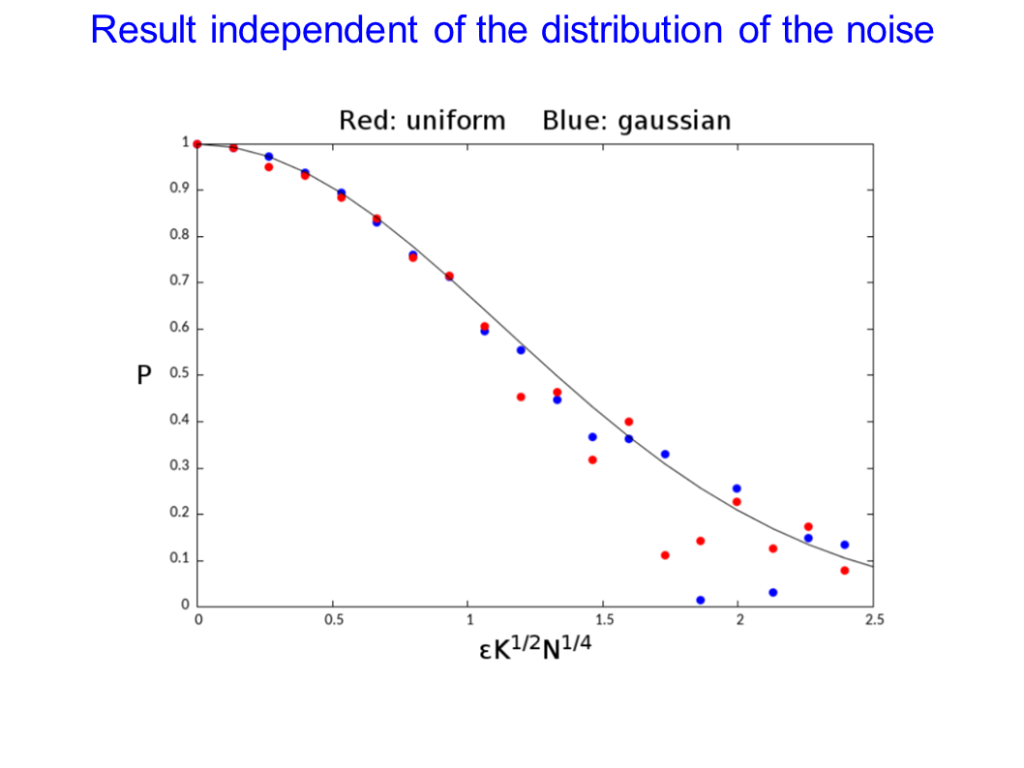 Result independent of the distribution of the noise

Red: uniform Blue: gaussian

1
0.9
0.8
0.7
0.6
0.5
0.4
0.3
0.2
0.1
0

P

0
0.5
1
1.5
2
2.5

$\varepsilon K^{1/2}N^{1/4}$